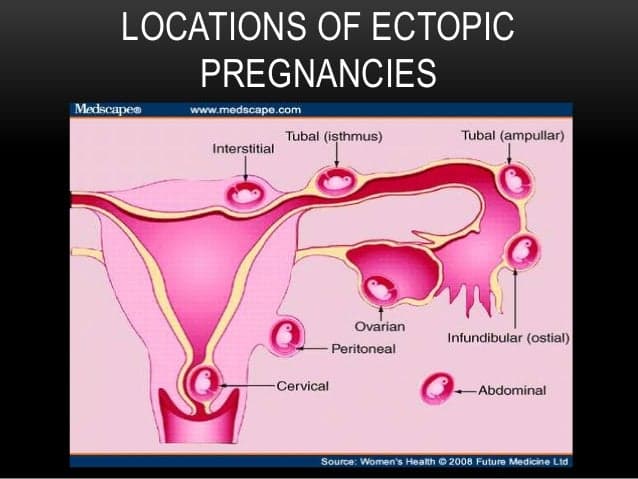 LOCATIONS OF ECTOPIC PREGNANCIES

Medscape® www.medscape.com

Interstitial

Tubal (isthmus)

Tubal (ampullar)

Ovarian

Infundibular (ostial)

Peritoneal

Cervical

Abdominal

Source: Women's Health © 2008 Future Medicine Ltd